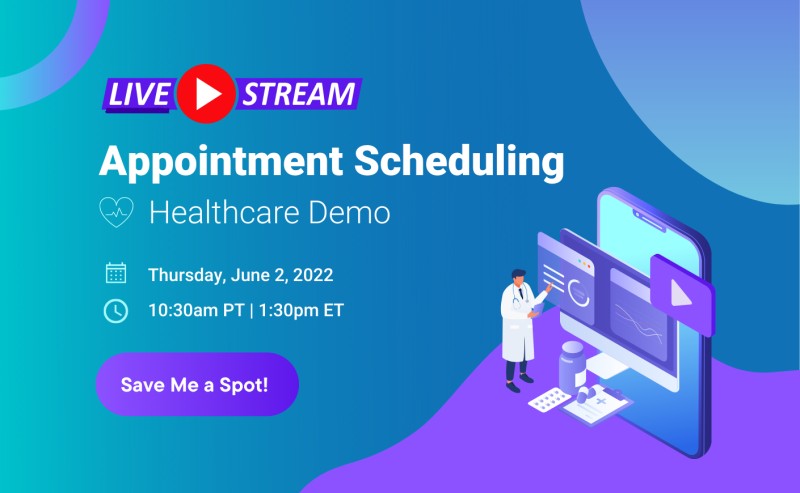 LIVE STREAM

Appointment Scheduling

Healthcare Demo

Thursday, June 2, 2022

10:30am PT | 1:30pm ET

Save Me a Spot!